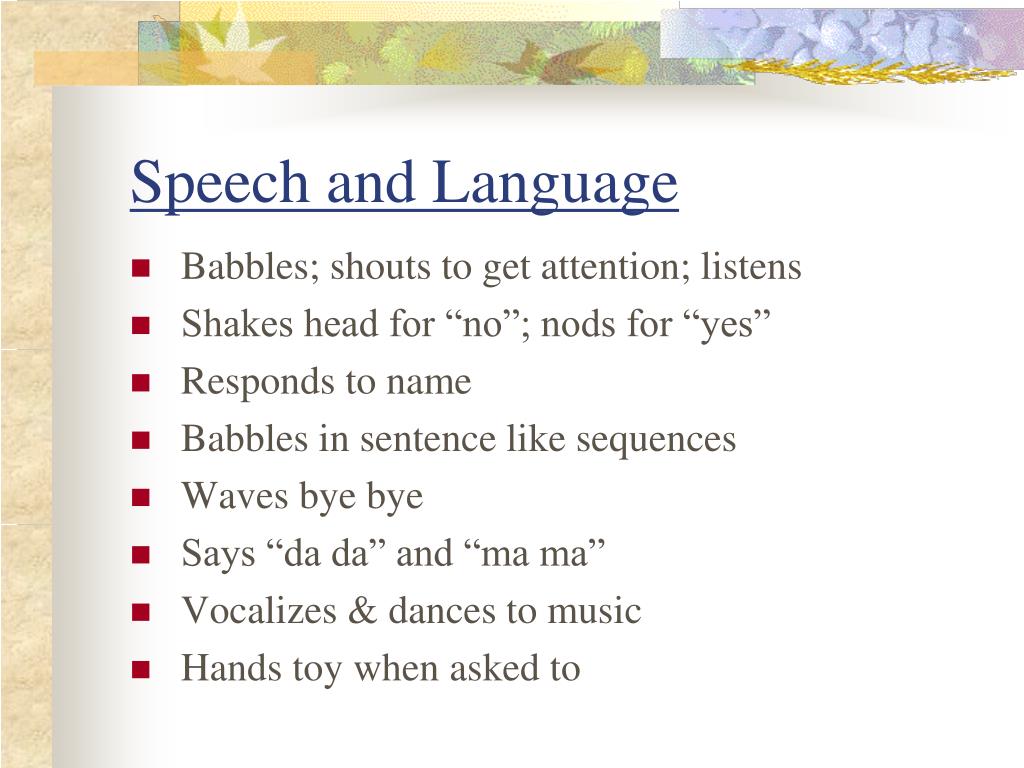 Speech and Language

- Babbles; shouts to get attention; listens
- Shakes head for “no”; nods for “yes”
- Responds to name
- Babbles in sentence like sequences
- Waves bye bye
- Says “da da” and “ma ma”
- Vocalizes & dances to music
- Hands toy when asked to